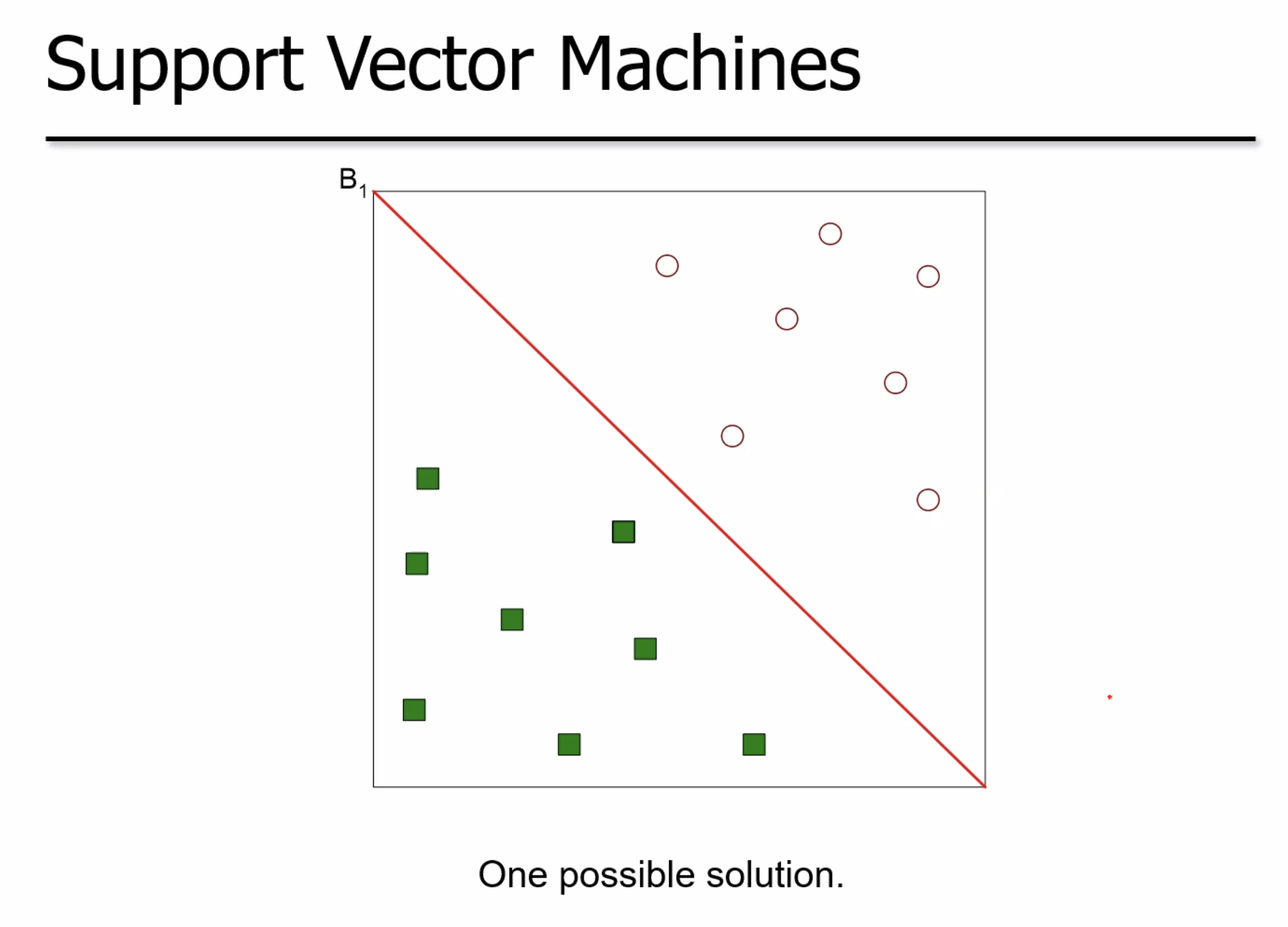 Support Vector Machines

$B_1$

One possible solution.